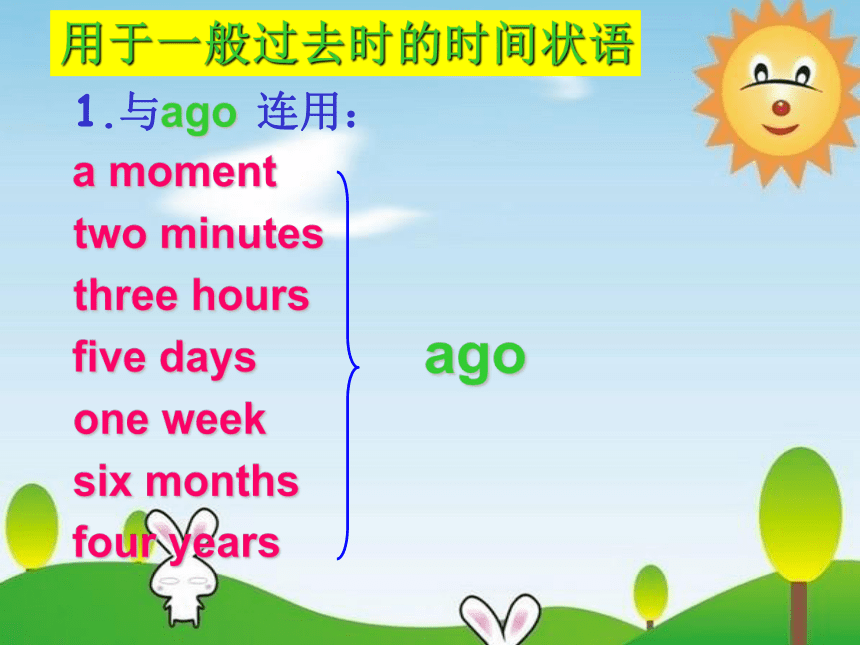 用于一般过去时的时间状语

1.与ago 连用：

a moment
two minutes
three hours
five days
one week
six months
four years

ago